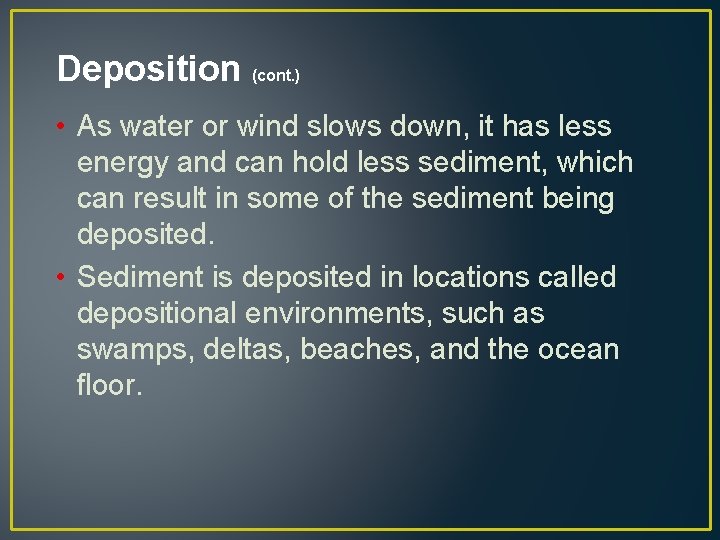 Deposition (cont.)

• As water or wind slows down, it has less energy and can hold less sediment, which can result in some of the sediment being deposited.
• Sediment is deposited in locations called depositional environments, such as swamps, deltas, beaches, and the ocean floor.